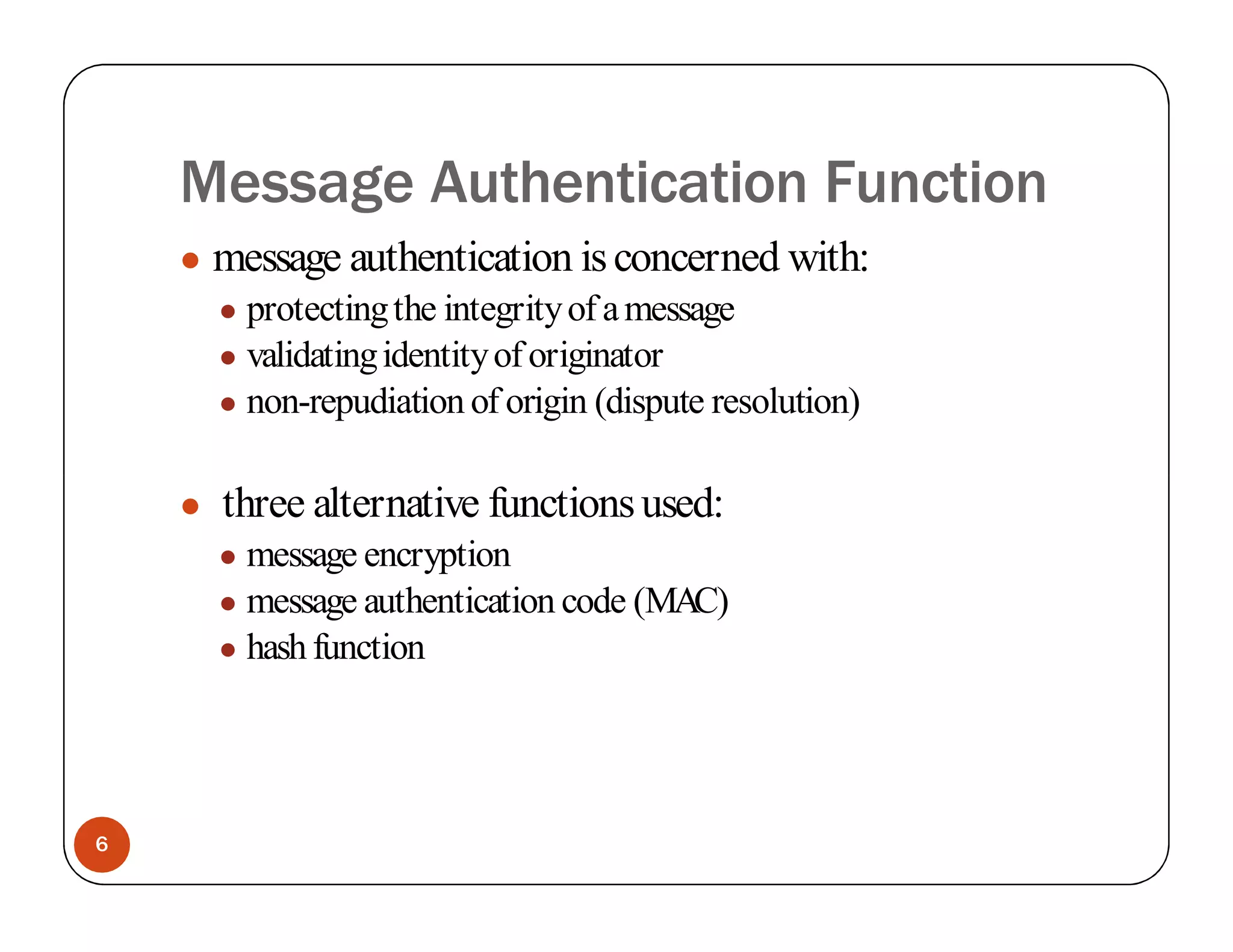 Message Authentication Function

- message authentication is concerned with:
  - protecting the integrity of a message
  - validating identity of originator
  - non-repudiation of origin (dispute resolution)

- three alternative functions used:
  - message encryption
  - message authentication code (MAC)
  - hash function

6